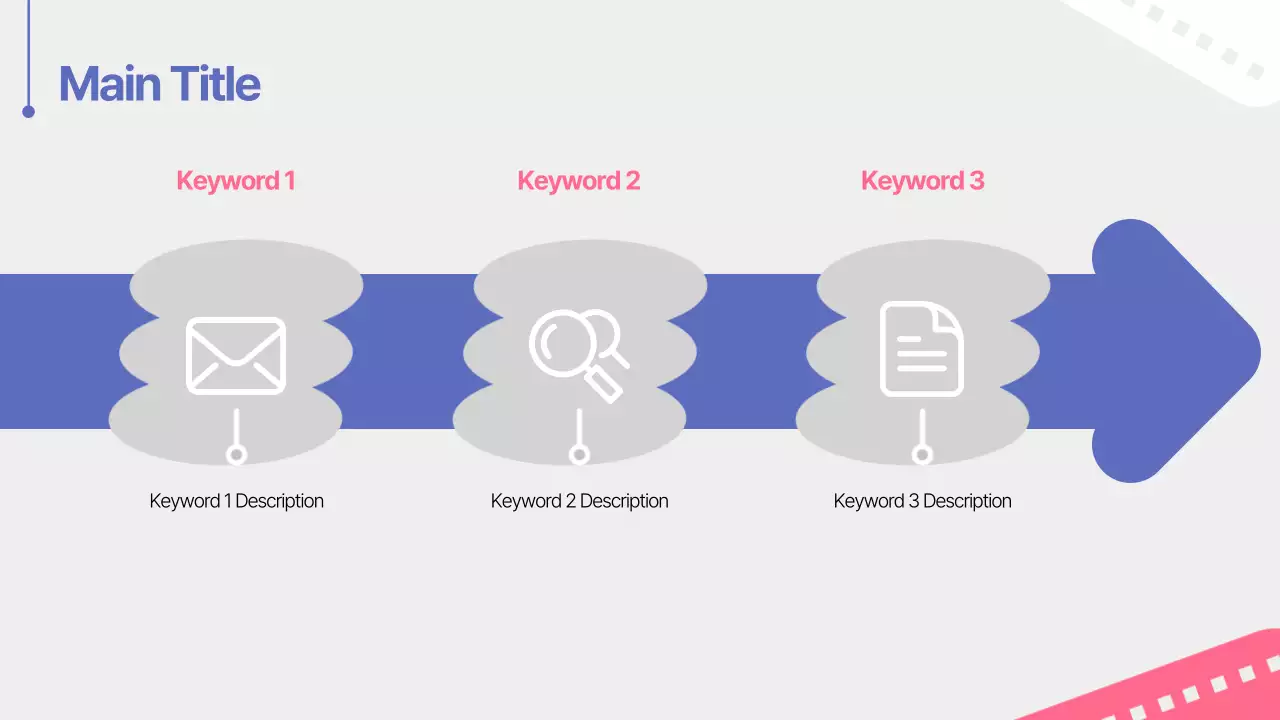 Main Title

Keyword 1

Keyword 2

Keyword 3

Keyword 1 Description

Keyword 2 Description

Keyword 3 Description